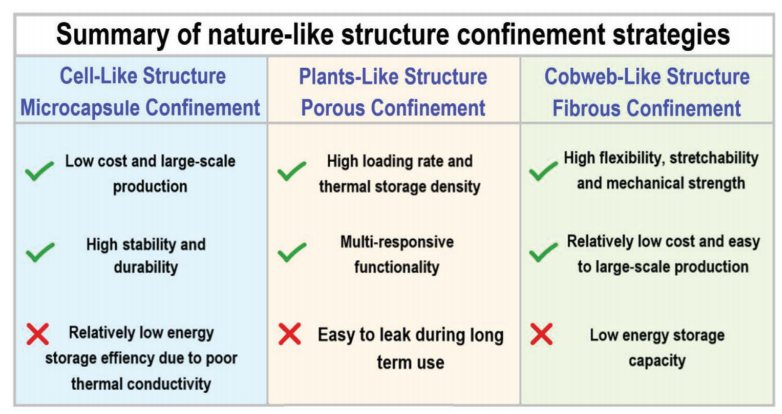 Summary of nature-like structure confinement strategies

| Cell-Like Structure Microcapsule Confinement | Plants-Like Structure Porous Confinement | Cobweb-Like Structure Fibrous Confinement |
|---|---|---|
| ✓ Low cost and large-scale production | ✓ High loading rate and thermal storage density | ✓ High flexibility, stretchability and mechanical strength |
| ✓ High stability and durability | ✓ Multi-responsive functionality | ✓ Relatively low cost and easy to large-scale production |
| ✗ Relatively low energy storage effiency due to poor thermal conductivity | ✗ Easy to leak during long term use | ✗ Low energy storage capacity |